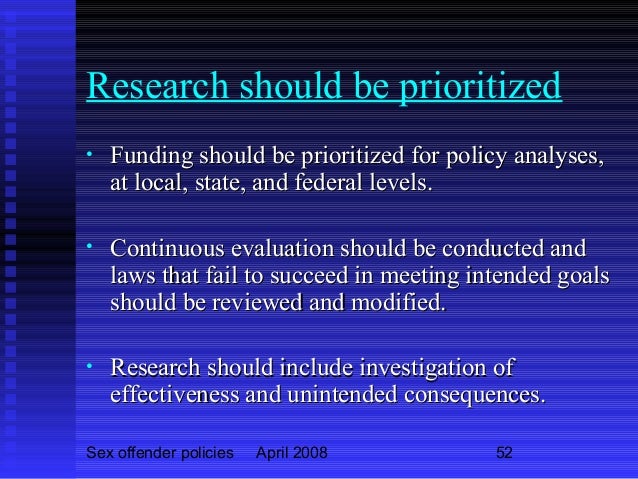 Research should be prioritized

• Funding should be prioritized for policy analyses, at local, state, and federal levels.

• Continuous evaluation should be conducted and laws that fail to succeed in meeting intended goals should be reviewed and modified.

• Research should include investigation of effectiveness and unintended consequences.

Sex offender policies April 2008 52